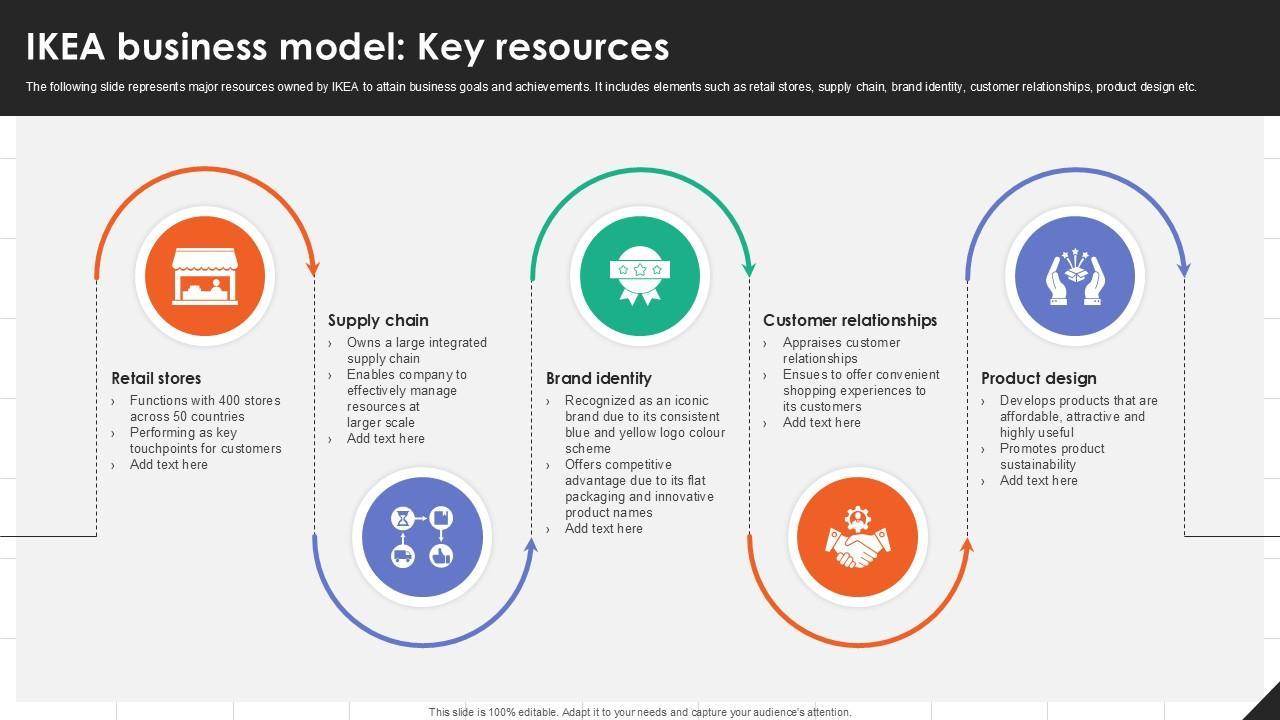 IKEA business model: Key resources

The following slide represents major resources owned by IKEA to attain business goals and achievements. It includes elements such as retail stores, supply chain, brand identity, customer relationships, product design etc.

Retail stores
› Functions with 400 stores across 50 countries
› Performing as key touchpoints for customers
› Add text here

Supply chain
› Owns a large integrated supply chain
› Enables company to effectively manage resources at larger scale
› Add text here

Brand identity
› Recognized as an iconic brand due to its consistent blue and yellow logo colour scheme
› Offers competitive advantage due to its flat packaging and innovative product names
› Add text here

Customer relationships
› Appraises customer relationships
› Ensues to offer convenient shopping experiences to its customers
› Add text here

Product design
› Develops products that are affordable, attractive and highly useful
› Promotes product sustainability
› Add text here

This slide is 100% editable. Adapt it to your needs and capture your audience's attention.